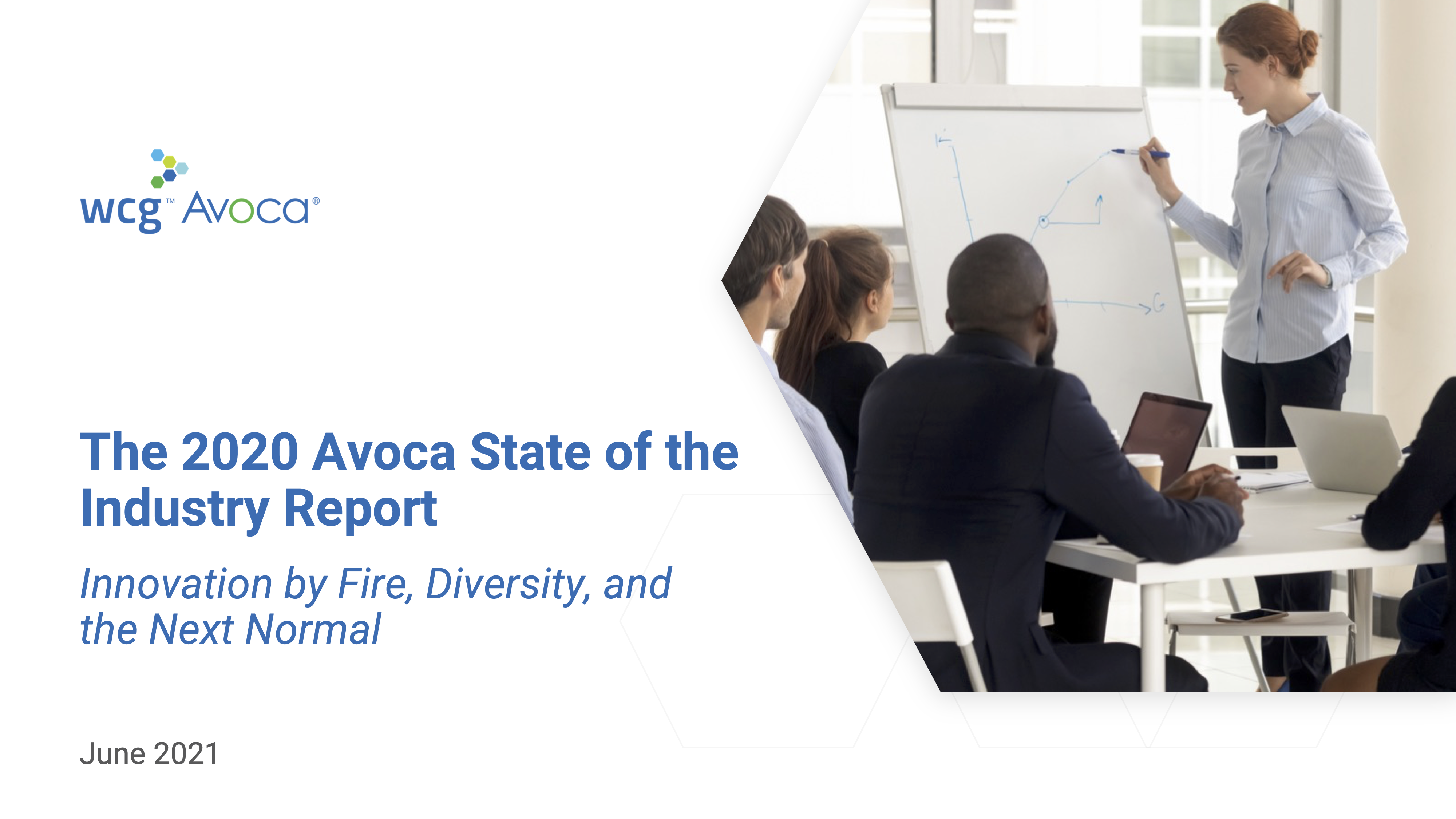 wcg™ Avoca®

The 2020 Avoca State of the Industry Report

Innovation by Fire, Diversity, and the Next Normal

June 2021